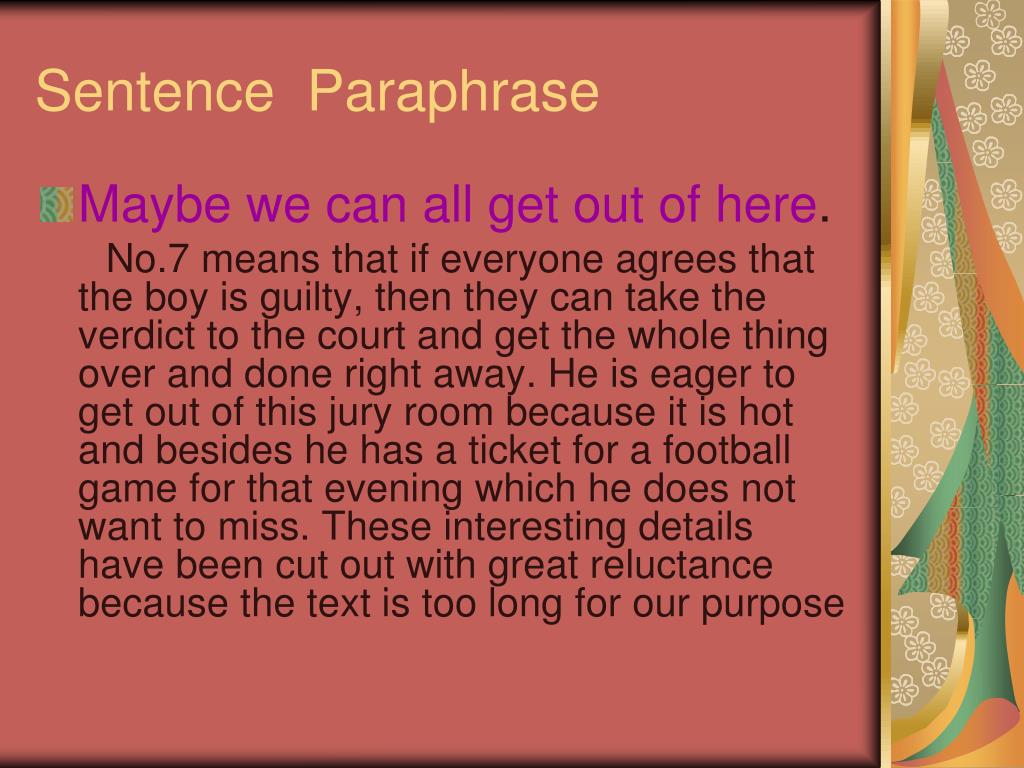 Sentence Paraphrase

Maybe we can all get out of here.

No.7 means that if everyone agrees that the boy is guilty, then they can take the verdict to the court and get the whole thing over and done right away. He is eager to get out of this jury room because it is hot and besides he has a ticket for a football game for that evening which he does not want to miss. These interesting details have been cut out with great reluctance because the text is too long for our purpose